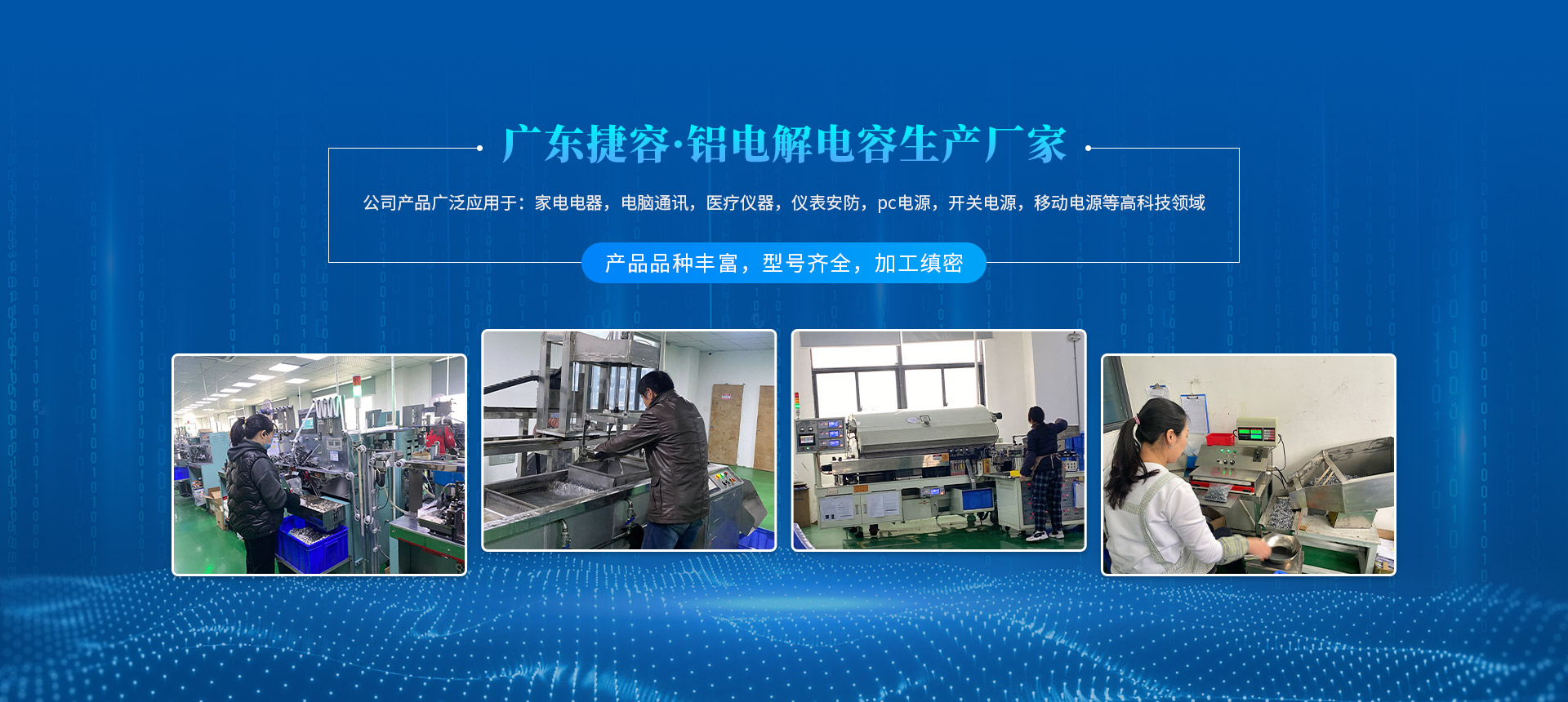 广东捷容·铝电解电容生产厂家

公司产品广泛应用于：家电电器，电脑通讯，医疗仪器，仪表安防，pc电源，开关电源，移动电源等高科技领域

产品品种丰富，型号齐全，加工缜密